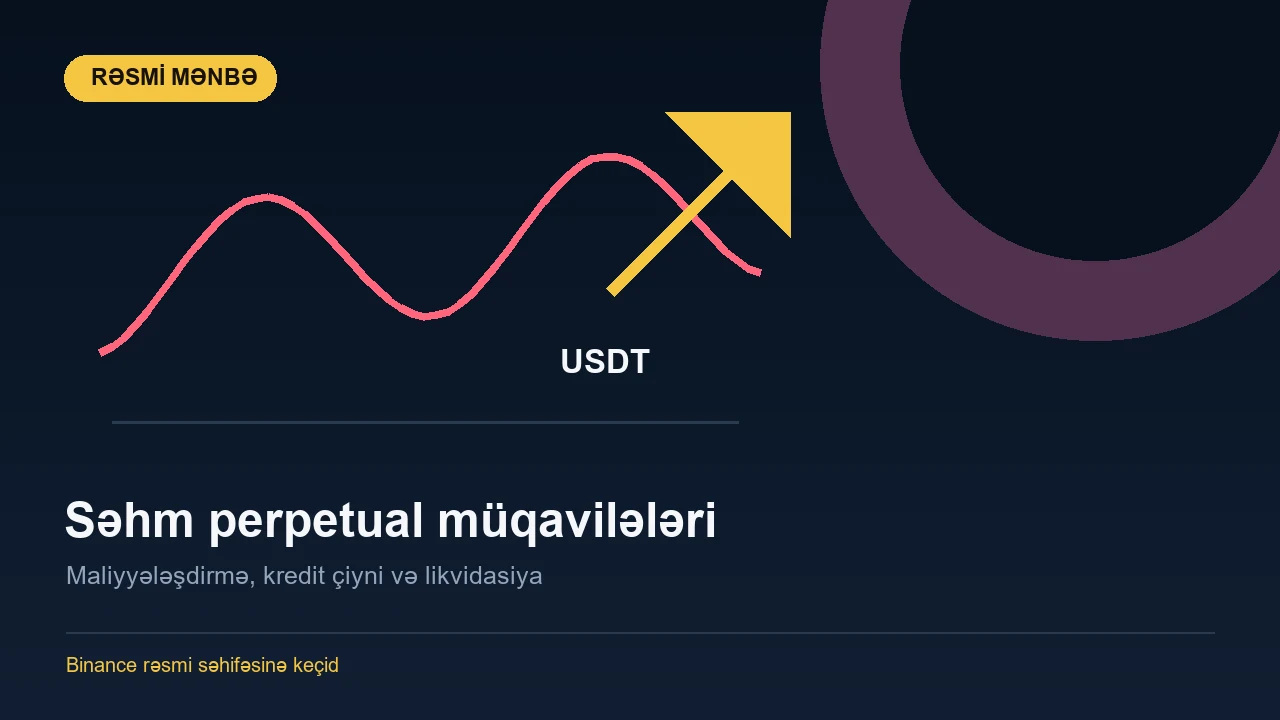 RƏSMİ MƏNBƏ

USDT

Səhm perpetual müqavilələri

Maliyyələşdirmə, kredit çiyni və likvidasiya

Binance rəsmi səhifəsinə keçid